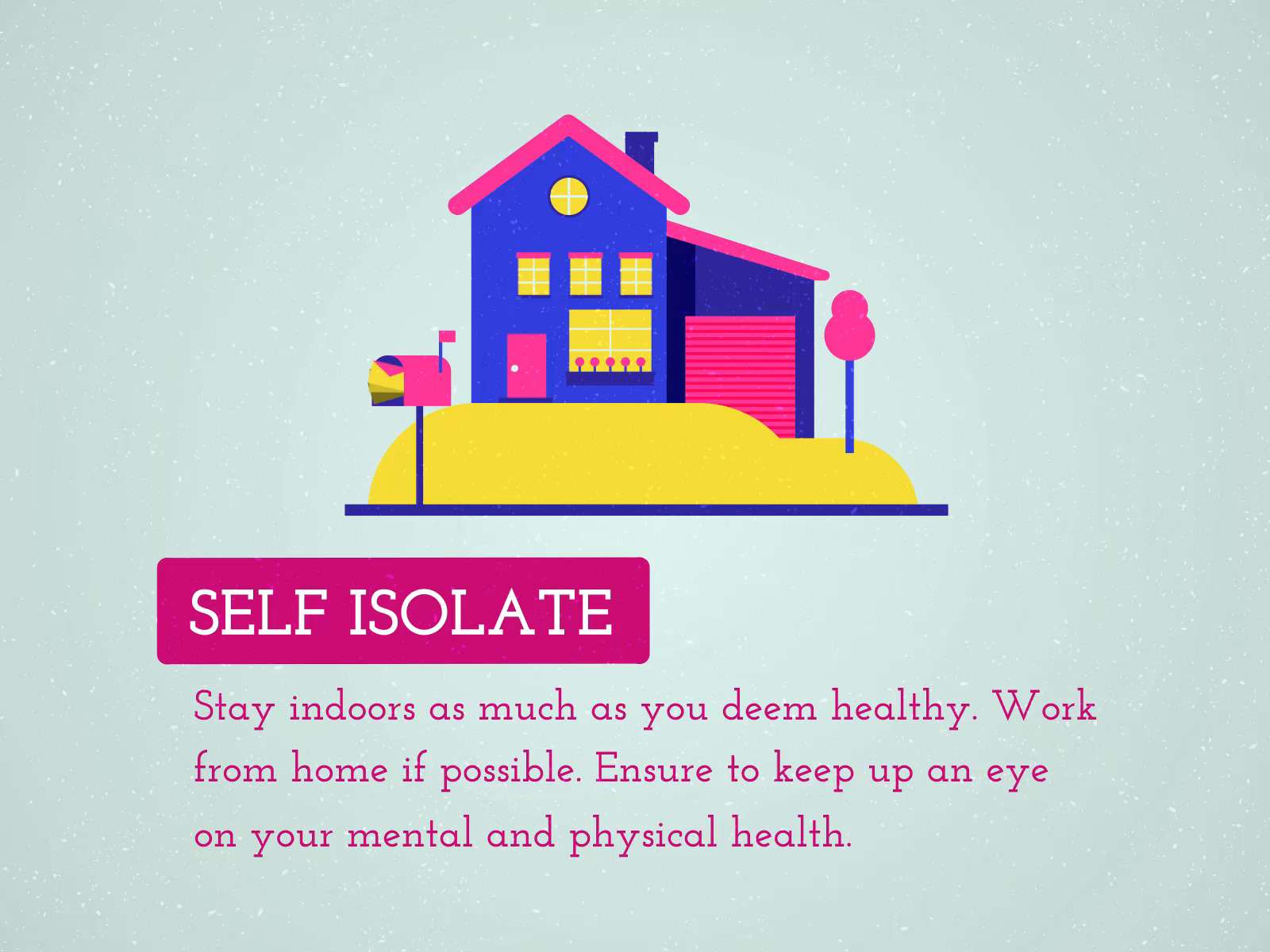 SELF ISOLATE

Stay indoors as much as you deem healthy. Work from home if possible. Ensure to keep up an eye on your mental and physical health.